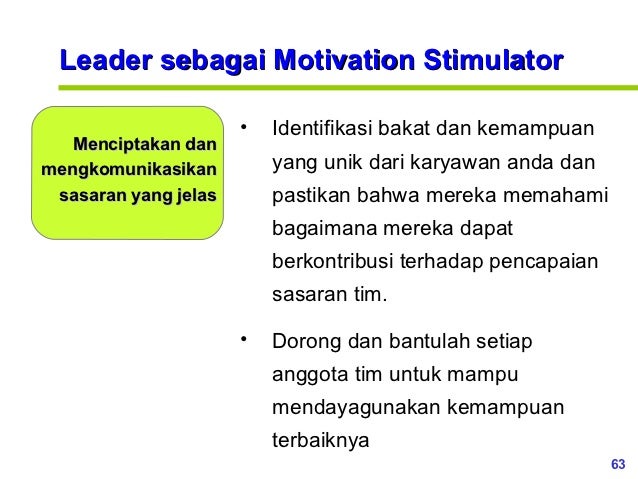 Leader sebagai Motivation Stimulator

Menciptakan dan mengkomunikasikan sasaran yang jelas

• Identifikasi bakat dan kemampuan yang unik dari karyawan anda dan pastikan bahwa mereka memahami bagaimana mereka dapat berkontribusi terhadap pencapaian sasaran tim.

• Dorong dan bantulah setiap anggota tim untuk mampu mendayagunakan kemampuan terbaiknya

63